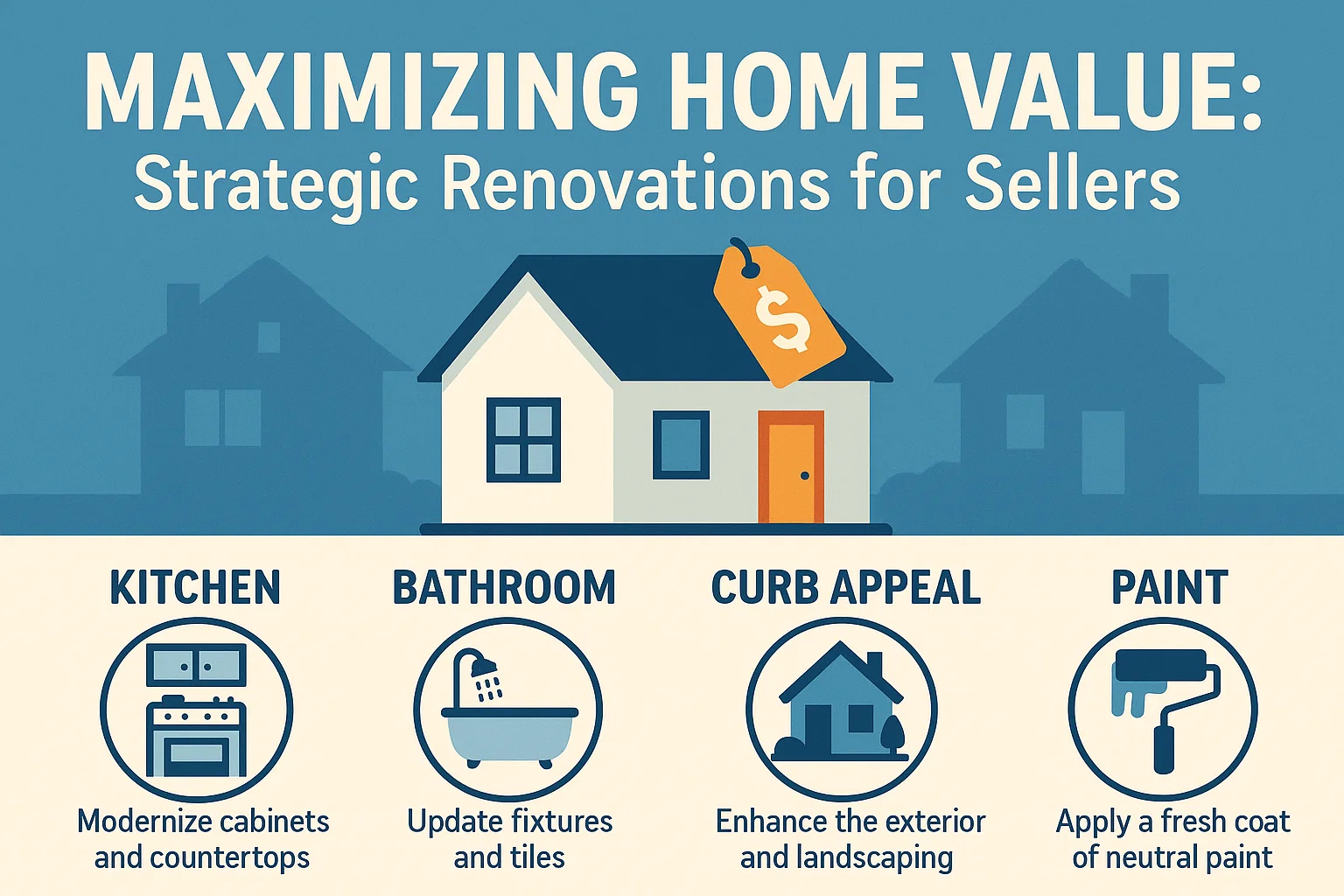 MAXIMIZING HOME VALUE:
Strategic Renovations for Sellers

$

KITCHEN
Modernize cabinets and countertops

BATHROOM
Update fixtures and tiles

CURB APPEAL
Enhance the exterior and landscaping

PAINT
Apply a fresh coat of neutral paint